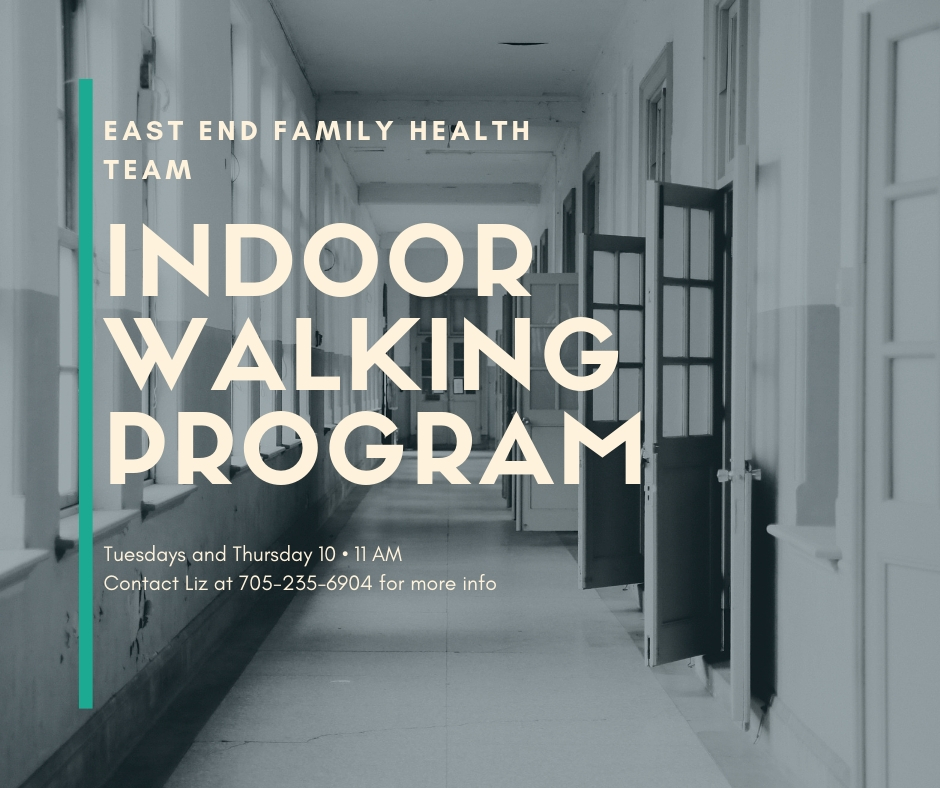 EAST END FAMILY HEALTH TEAM

INDOOR WALKING PROGRAM

Tuesdays and Thursday 10 • 11 AM
Contact Liz at 705-235-6904 for more info